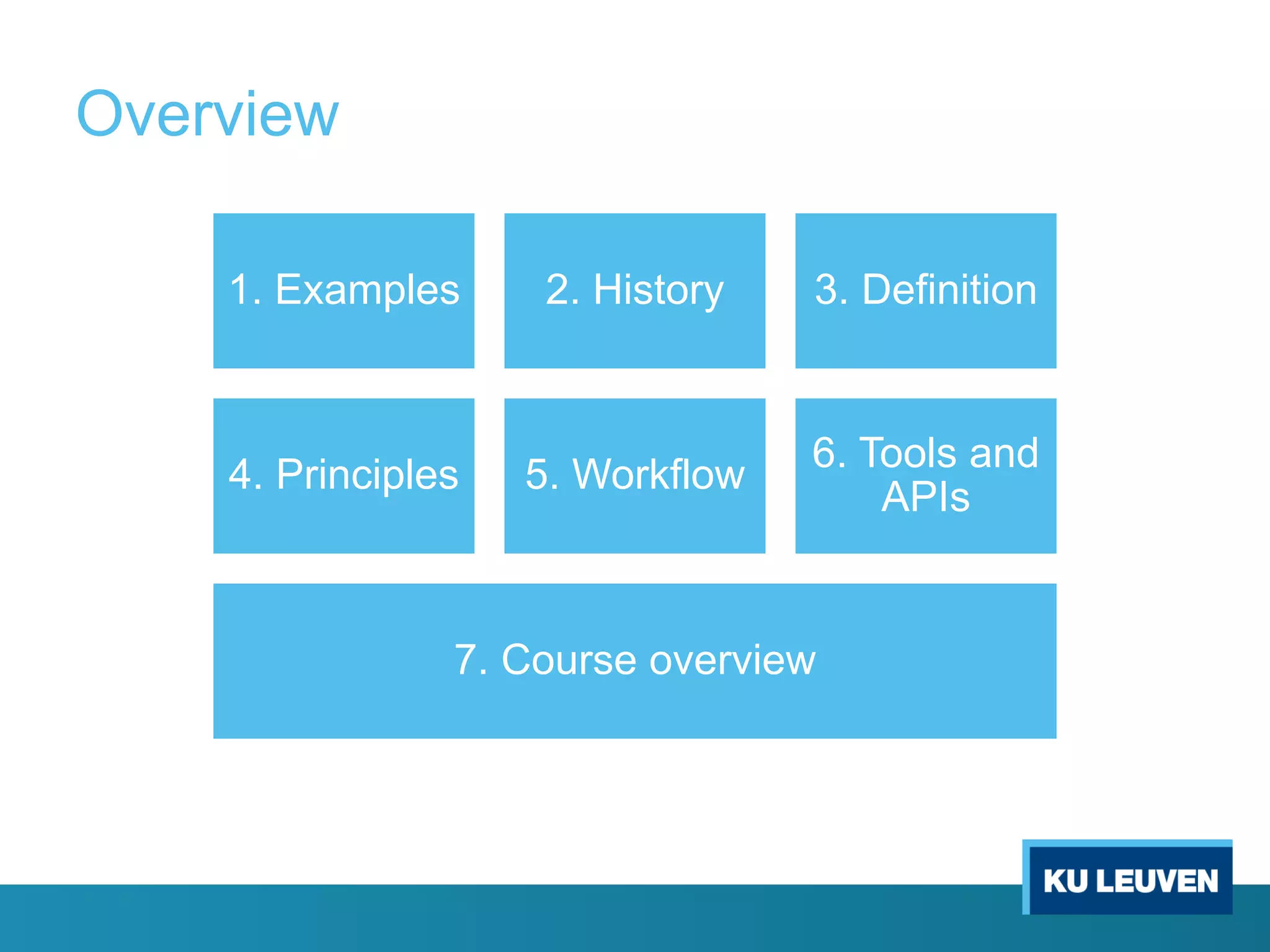 Overview

1. Examples

2. History

3. Definition

4. Principles

5. Workflow

6. Tools and APIs

7. Course overview

KU LEUVEN